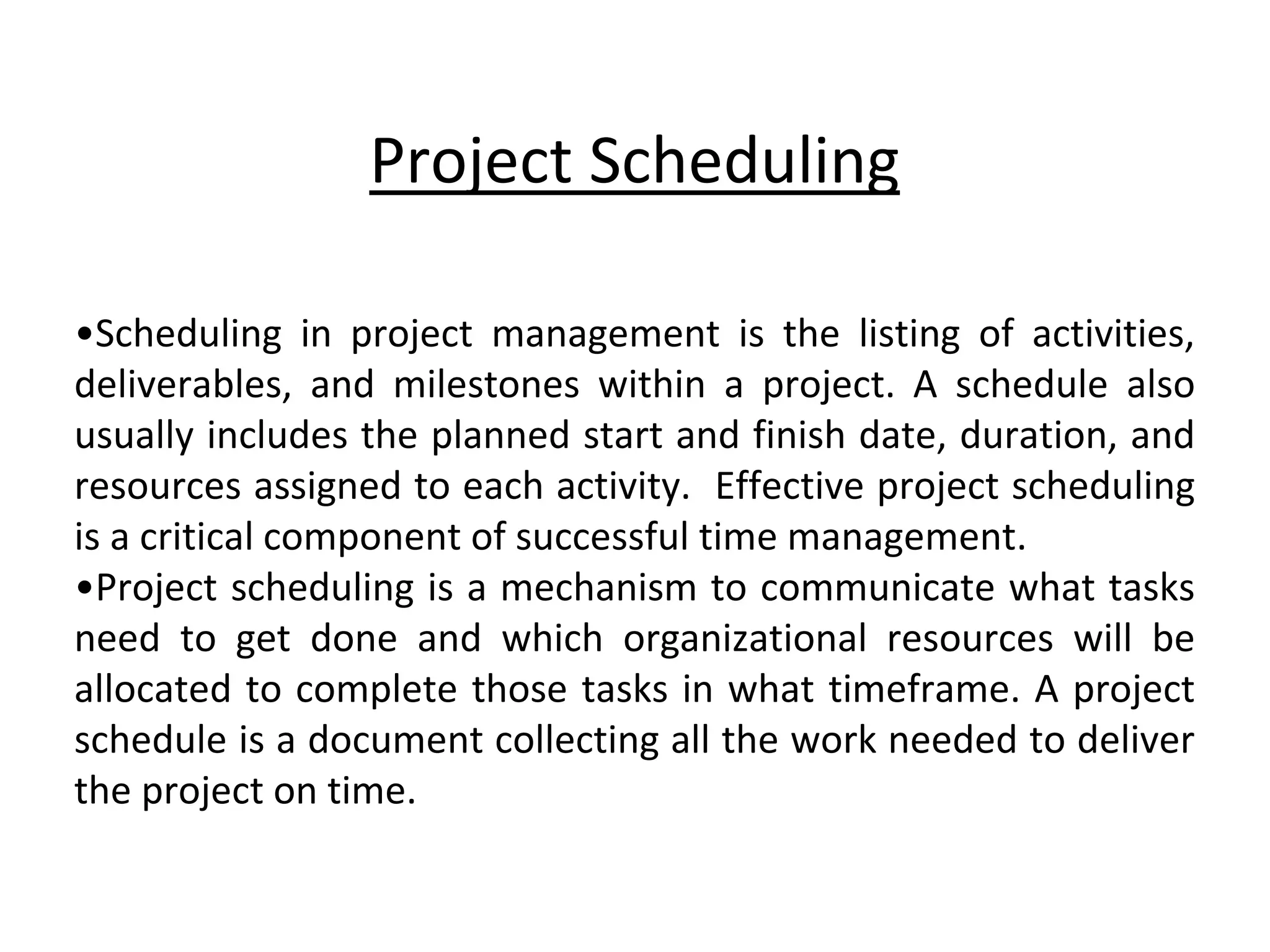 Project Scheduling

•Scheduling in project management is the listing of activities, deliverables, and milestones within a project. A schedule also usually includes the planned start and finish date, duration, and resources assigned to each activity. Effective project scheduling is a critical component of successful time management.

•Project scheduling is a mechanism to communicate what tasks need to get done and which organizational resources will be allocated to complete those tasks in what timeframe. A project schedule is a document collecting all the work needed to deliver the project on time.